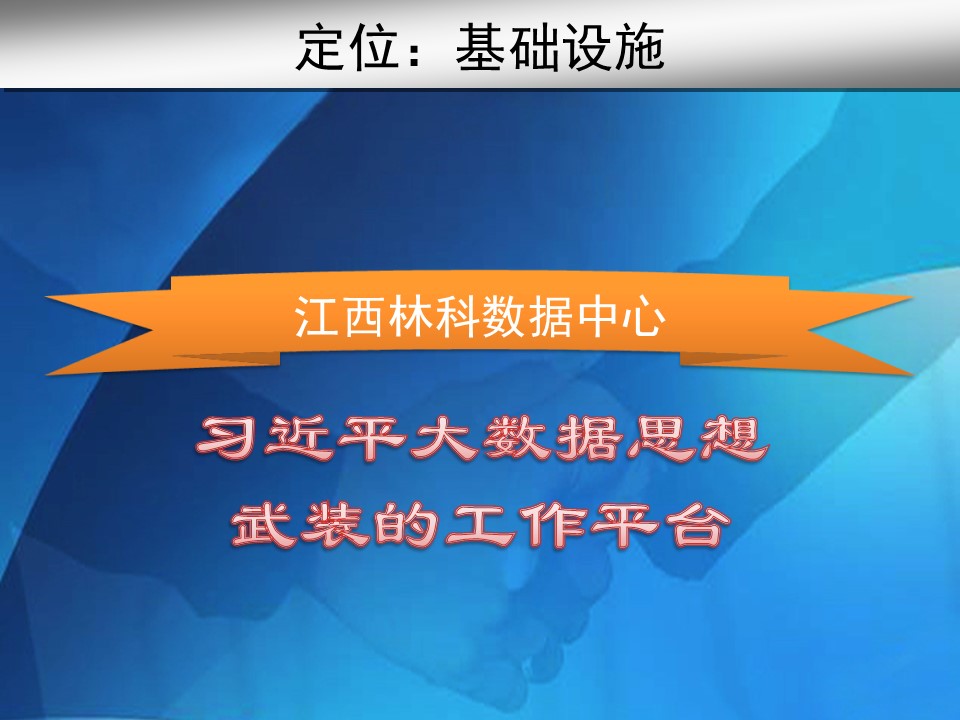 定位：基础设施

江西林科数据中心

习近平大数据思想
武装的工作平台